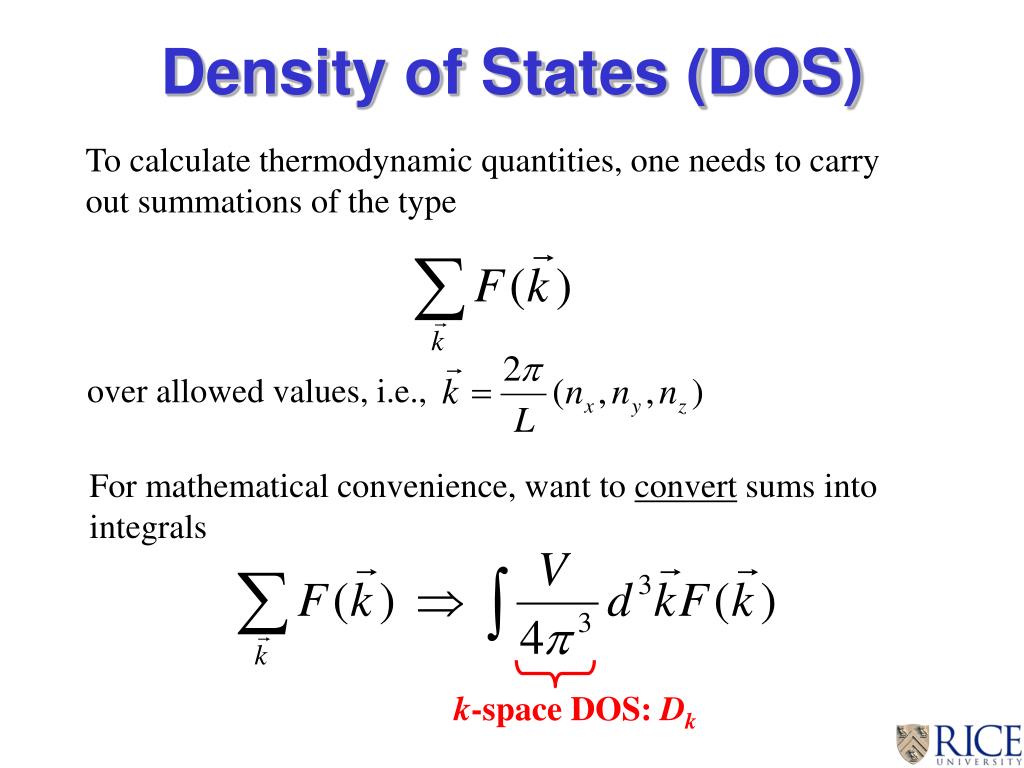 Density of States (DOS)

To calculate thermodynamic quantities, one needs to carry out summations of the type

$\sum_{\vec{k}} F(\vec{k})$

over allowed values, i.e., $\vec{k} = \frac{2\pi}{L}(n_x, n_y, n_z)$

For mathematical convenience, want to convert sums into integrals

$\sum_{\vec{k}} F(\vec{k}) \Rightarrow \int \frac{V}{4\pi^3} d^3\vec{k} F(\vec{k})$

$k$-space DOS: $D_k$

RICE UNIVERSITY